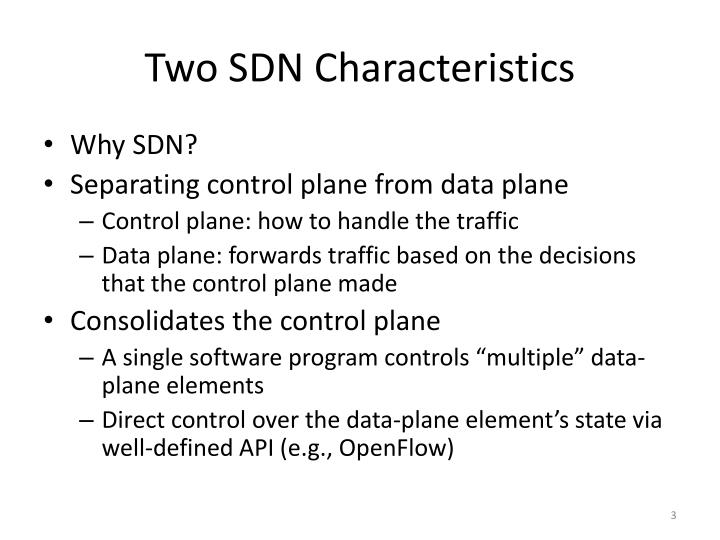 Two SDN Characteristics

• Why SDN?
• Separating control plane from data plane
– Control plane: how to handle the traffic
– Data plane: forwards traffic based on the decisions that the control plane made
• Consolidates the control plane
– A single software program controls “multiple” data-plane elements
– Direct control over the data-plane element’s state via well-defined API (e.g., OpenFlow)

3